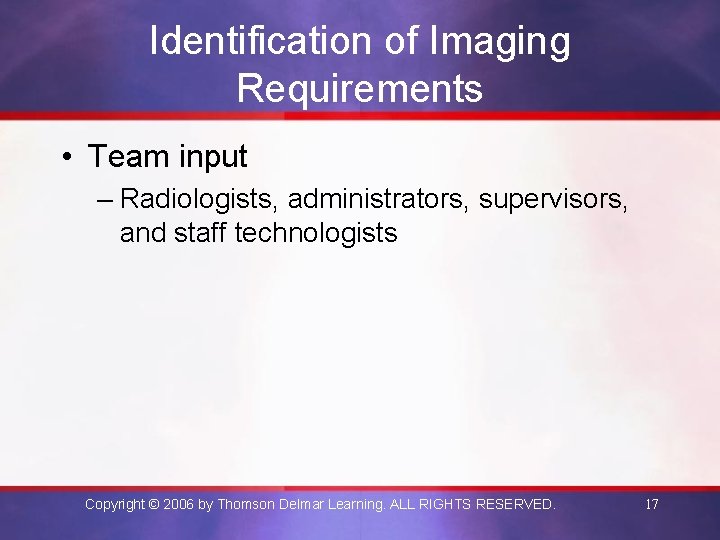 Identification of Imaging Requirements

• Team input

– Radiologists, administrators, supervisors, and staff technologists

Copyright © 2006 by Thomson Delmar Learning. ALL RIGHTS RESERVED.

17